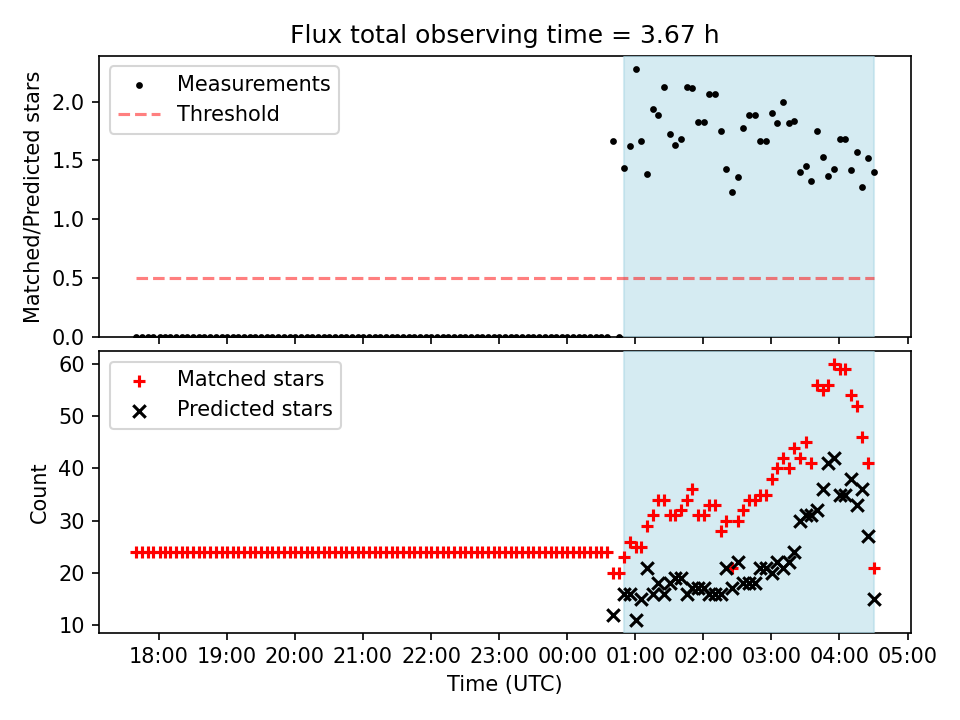 Flux total observing time = 3.67 h

Measurements
Threshold

Matched/Predicted stars

2.0
1.5
1.0
0.5
0.0

Matched stars
Predicted stars

Count

60
50
40
30
20
10

18:00 19:00 20:00 21:00 22:00 23:00 00:00 01:00 02:00 03:00 04:00 05:00

Time (UTC)